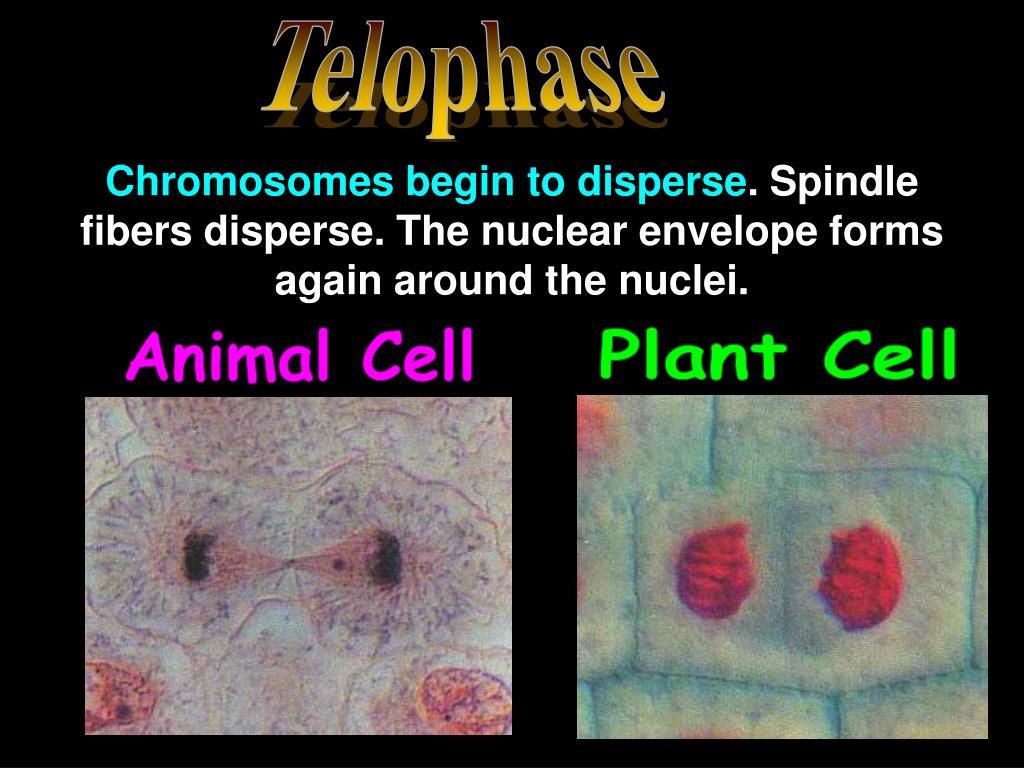 Telophase

Chromosomes begin to disperse. Spindle fibers disperse. The nuclear envelope forms again around the nuclei.

Animal Cell

Plant Cell